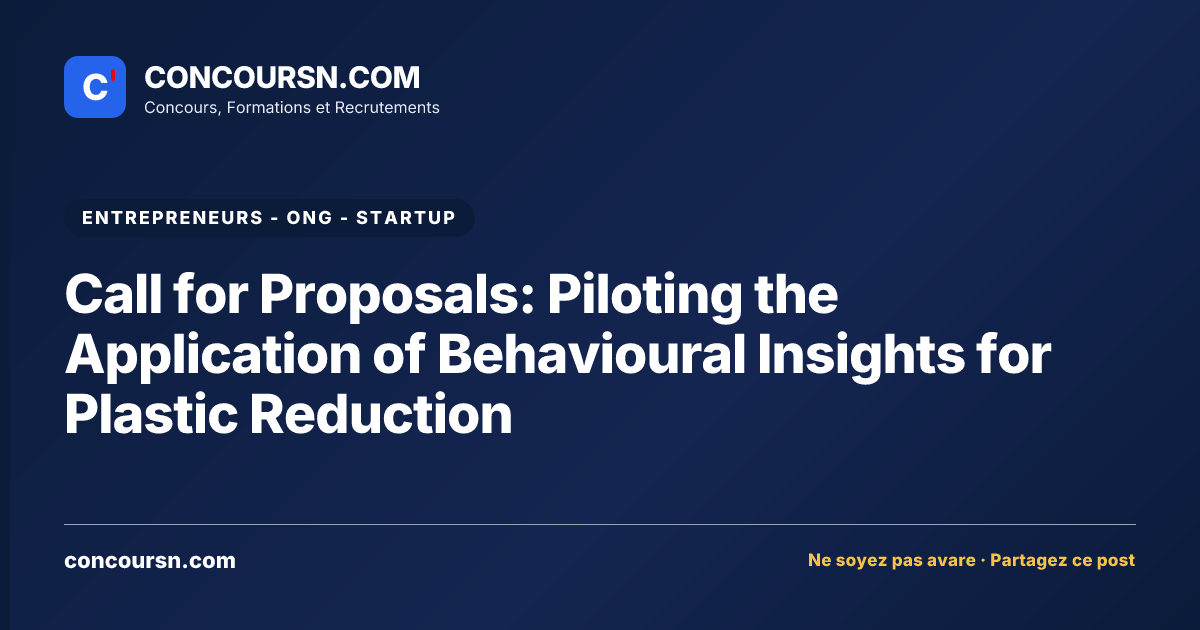 C'

CONCOURSN.COM
Concours, Formations et Recrutements

ENTREPRENEURS - ONG - STARTUP

Call for Proposals: Piloting the Application of Behavioural Insights for Plastic Reduction

concoursn.com

Ne soyez pas avare · Partagez ce post